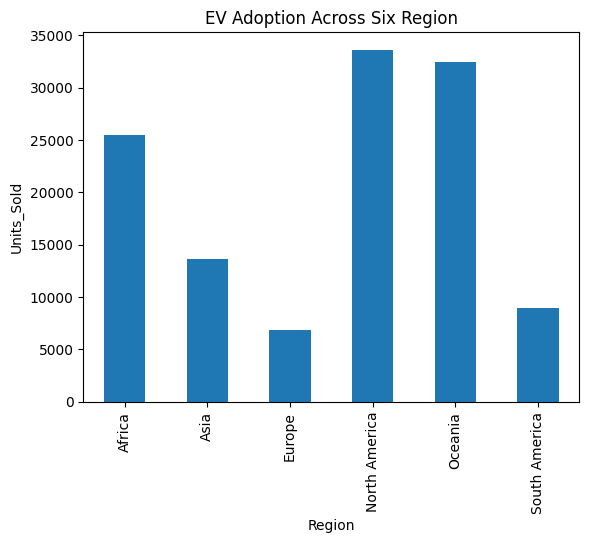 EV Adoption Across Six Region

Units_Sold

35000
30000
25000
20000
15000
10000
5000
0

Africa
Asia
Europe
North America
Oceania
South America

Region